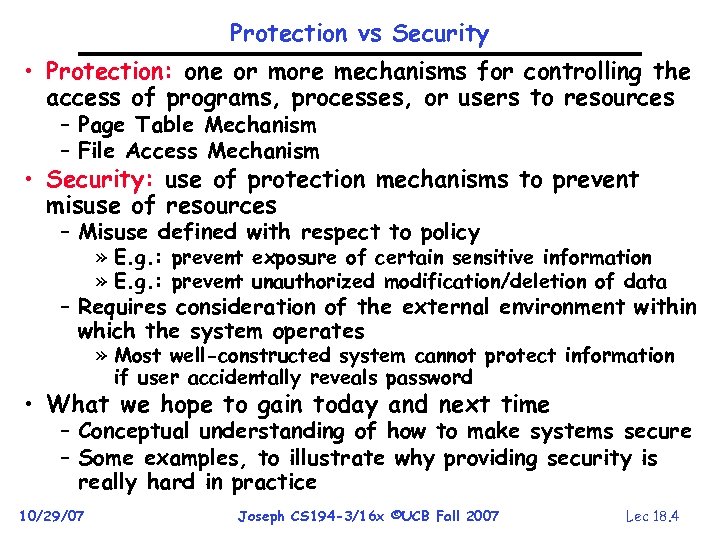 Protection vs Security

• Protection: one or more mechanisms for controlling the access of programs, processes, or users to resources
– Page Table Mechanism
– File Access Mechanism
• Security: use of protection mechanisms to prevent misuse of resources
– Misuse defined with respect to policy
» E.g.: prevent exposure of certain sensitive information
» E.g.: prevent unauthorized modification/deletion of data
– Requires consideration of the external environment within which the system operates
» Most well-constructed system cannot protect information if user accidentally reveals password
• What we hope to gain today and next time
– Conceptual understanding of how to make systems secure
– Some examples, to illustrate why providing security is really hard in practice

10/29/07 Joseph CS194-3/16x ©UCB Fall 2007 Lec 18.4